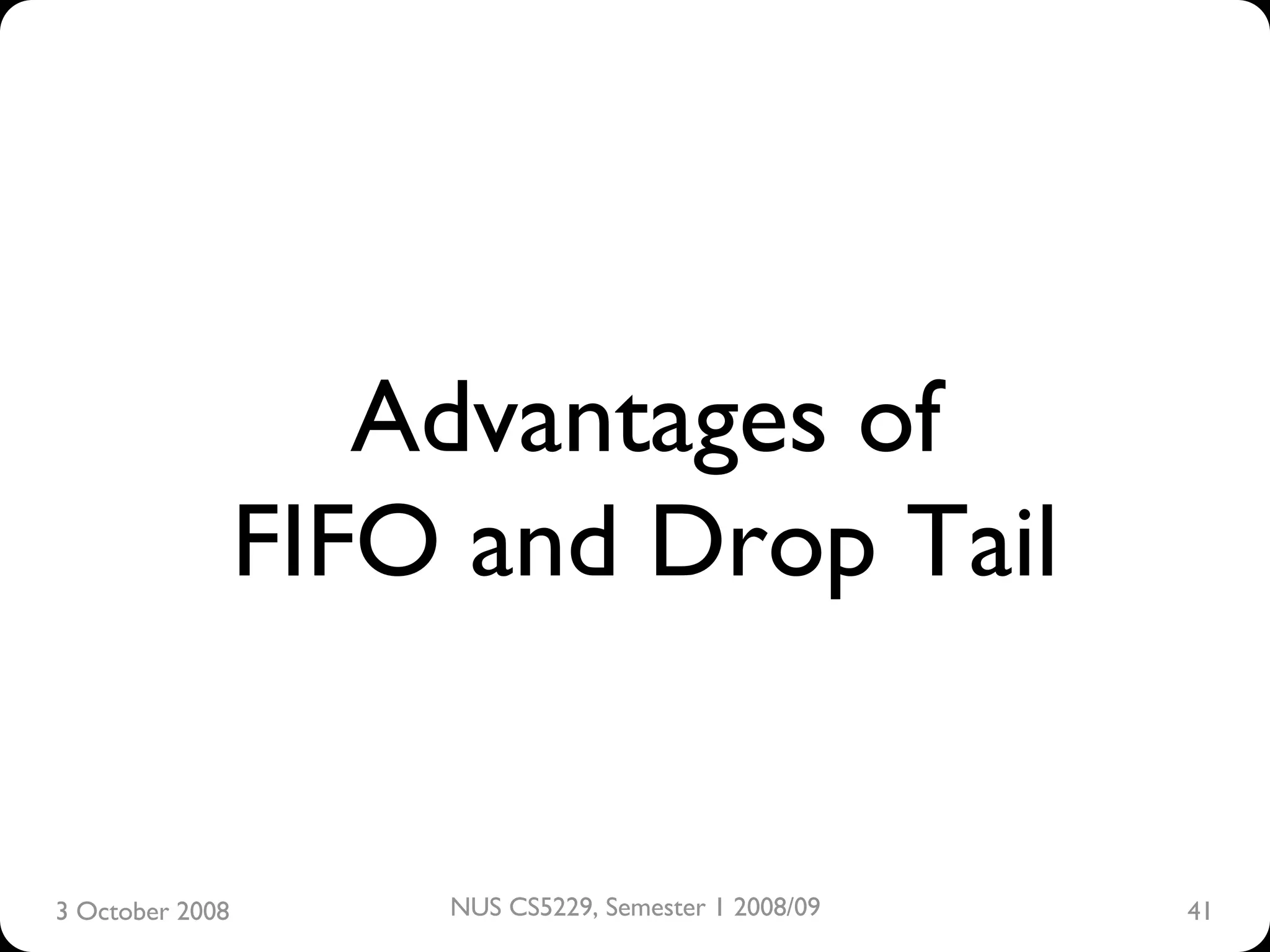 Advantages of
FIFO and Drop Tail

3 October 2008

NUS CS5229, Semester 1 2008/09

41